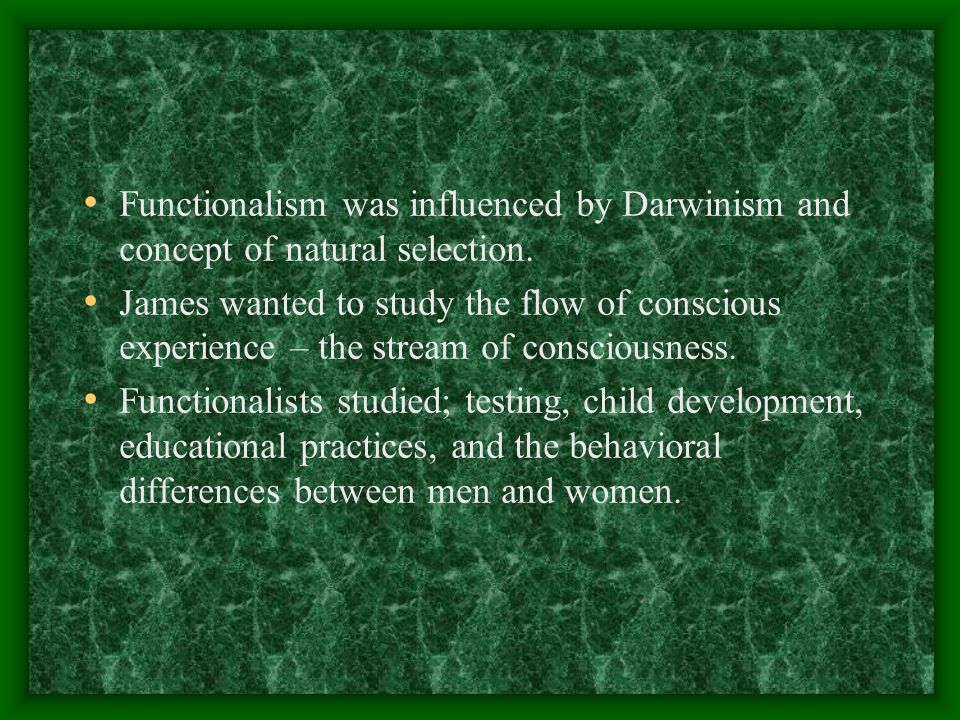 • Functionalism was influenced by Darwinism and concept of natural selection.
• James wanted to study the flow of conscious experience – the stream of consciousness.
• Functionalists studied; testing, child development, educational practices, and the behavioral differences between men and women.